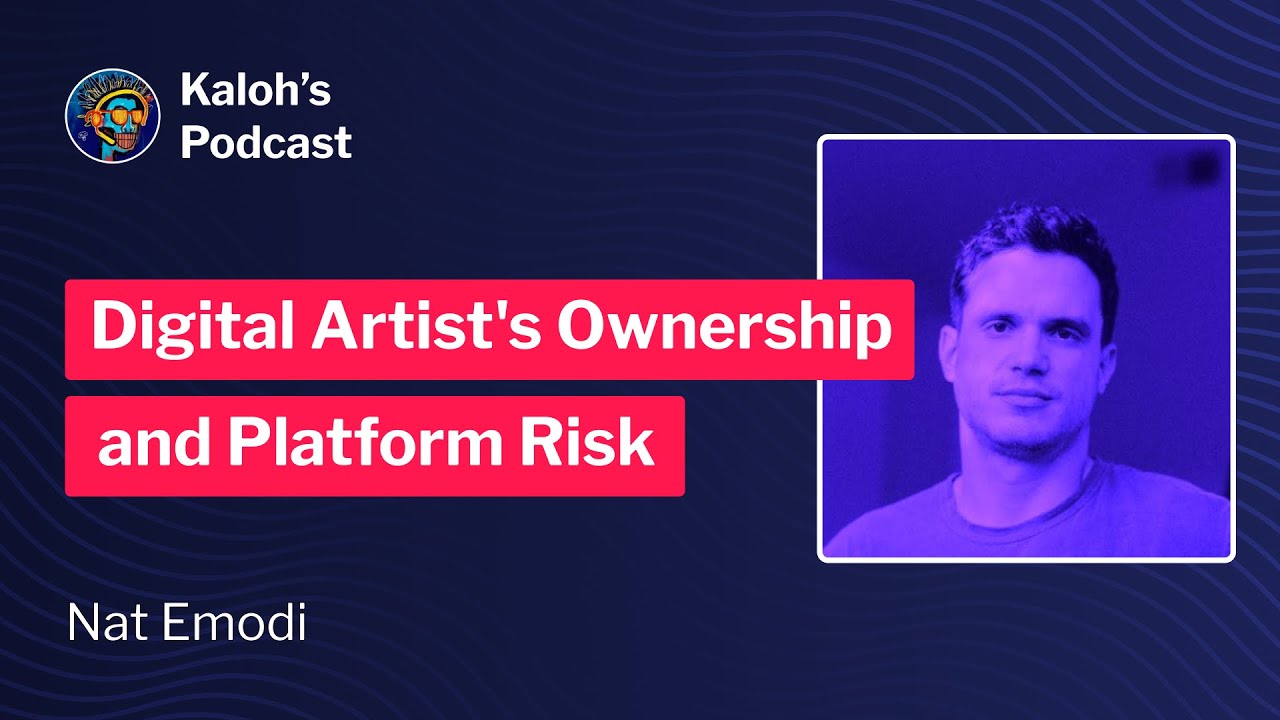 Kaloh's Podcast

Digital Artist's Ownership and Platform Risk

Nat Emodi